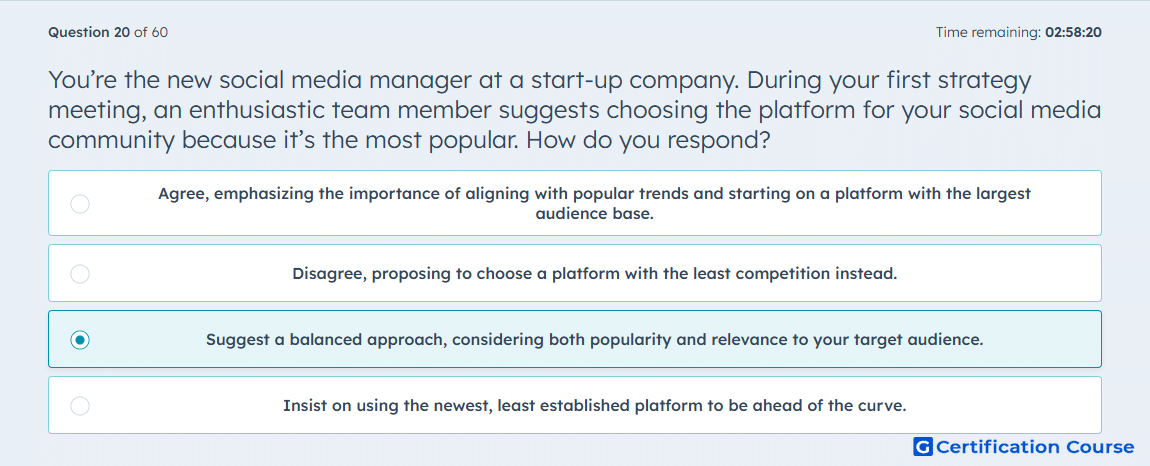 Question 20 of 60

Time remaining: 02:58:20

You're the new social media manager at a start-up company. During your first strategy meeting, an enthusiastic team member suggests choosing the platform for your social media community because it's the most popular. How do you respond?

Agree, emphasizing the importance of aligning with popular trends and starting on a platform with the largest audience base.

Disagree, proposing to choose a platform with the least competition instead.

Suggest a balanced approach, considering both popularity and relevance to your target audience.

Insist on using the newest, least established platform to be ahead of the curve.

G Certification Course